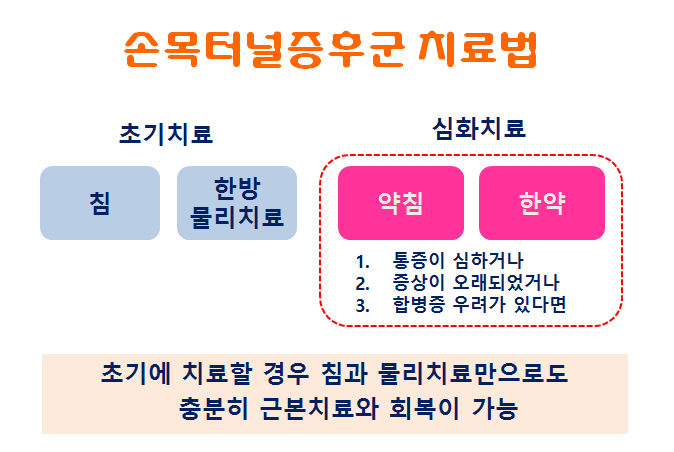 손목터널증후군 치료법

초기치료

침

한방 물리치료

심화치료

약침

한약

1. 통증이 심하거나
2. 증상이 오래되었거나
3. 합병증 우려가 있다면

초기에 치료할 경우 침과 물리치료만으로도 충분히 근본치료와 회복이 가능